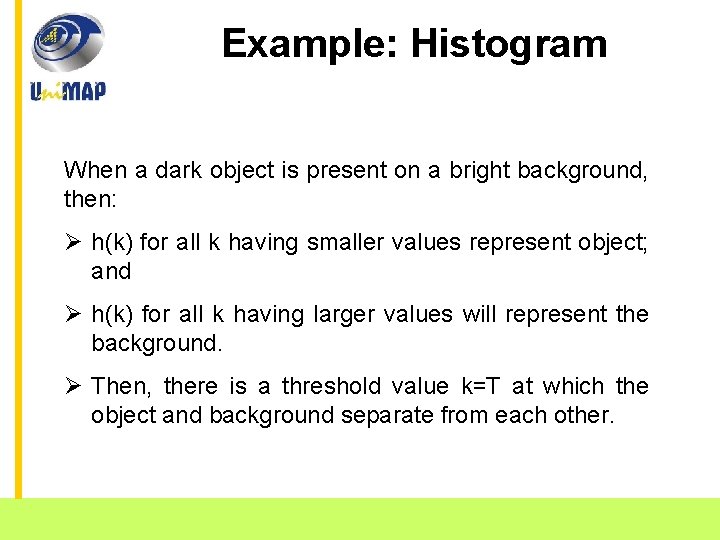 UniMAP

Example: Histogram

When a dark object is present on a bright background, then:

➢ h(k) for all k having smaller values represent object; and

➢ h(k) for all k having larger values will represent the background.

➢ Then, there is a threshold value k=T at which the object and background separate from each other.